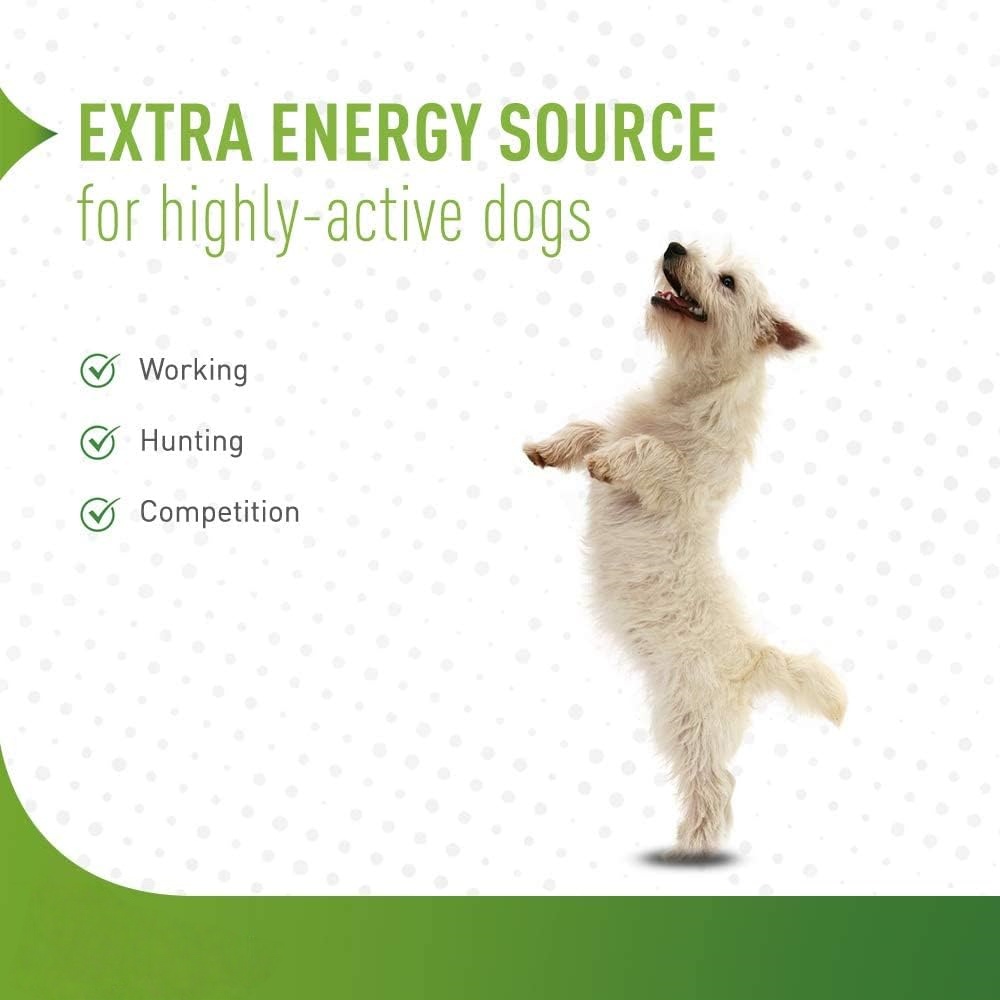 EXTRA ENERGY SOURCE
for highly-active dogs

Working

Hunting

Competition